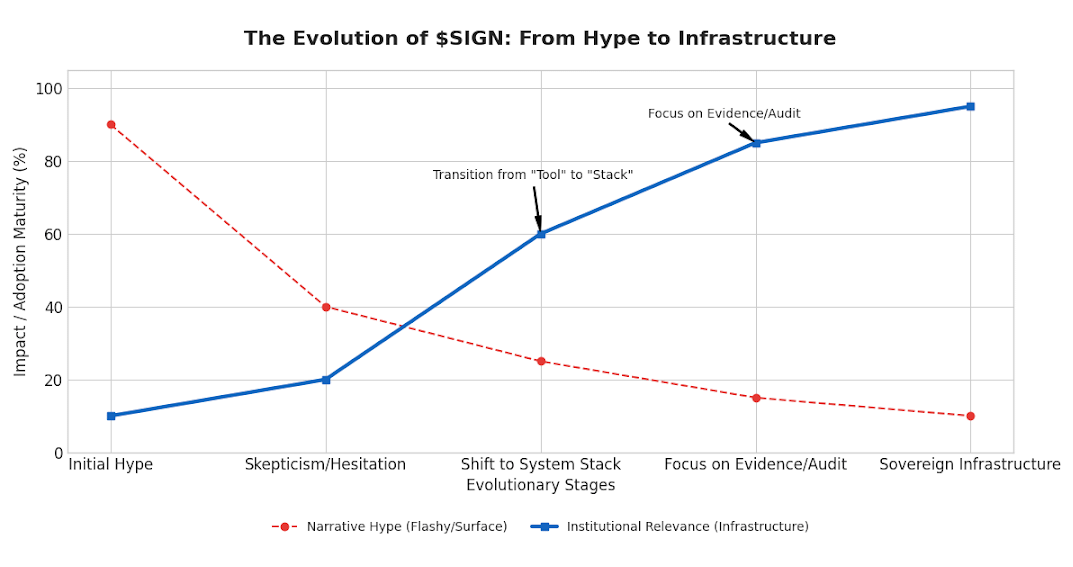 The Evolution of \$SIGN: From Hype to Infrastructure

Impact / Adoption Maturity (%)

100
80
60
40
20
0

Focus on Evidence/Audit

Transition from "Tool" to "Stack"

Initial Hype
Skepticism/Hesitation
Shift to System Stack
Focus on Evidence/Audit
Sovereign Infrastructure

Evolutionary Stages

Narrative Hype (Flashy/Surface)
Institutional Relevance (Infrastructure)